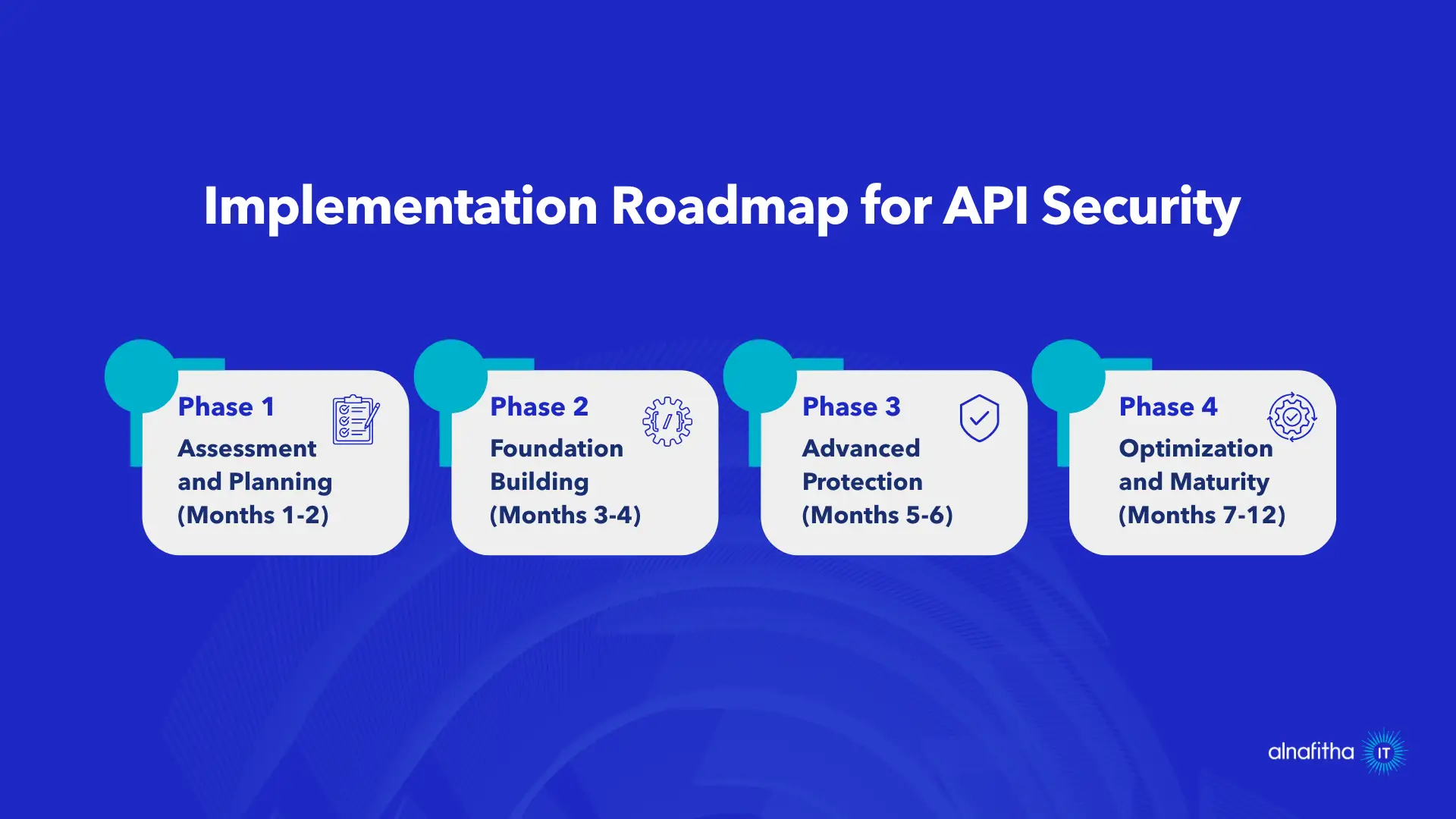 Implementation Roadmap for API Security

Phase 1
Assessment and Planning (Months 1-2)

Phase 2
Foundation Building (Months 3-4)

Phase 3
Advanced Protection (Months 5-6)

Phase 4
Optimization and Maturity (Months 7-12)

alnafitha IT